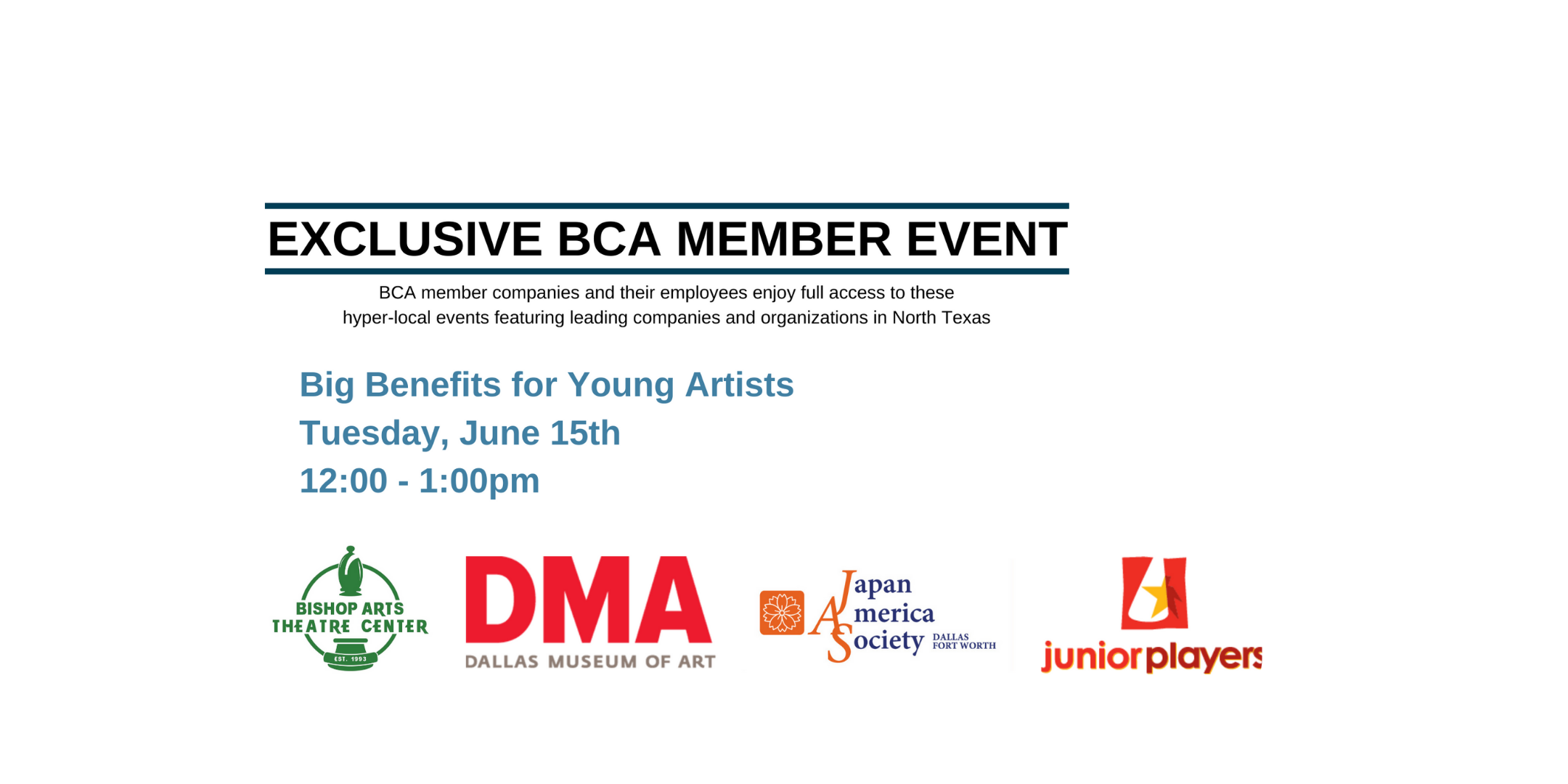 EXCLUSIVE BCA MEMBER EVENT

BCA member companies and their employees enjoy full access to these hyper-local events featuring leading companies and organizations in North Texas

Big Benefits for Young Artists
Tuesday, June 15th
12:00 - 1:00pm

BISHOP ARTS THEATRE CENTER EST. 1993

DMA DALLAS MUSEUM OF ART

Japan America Society DALLAS FORT WORTH

junior players